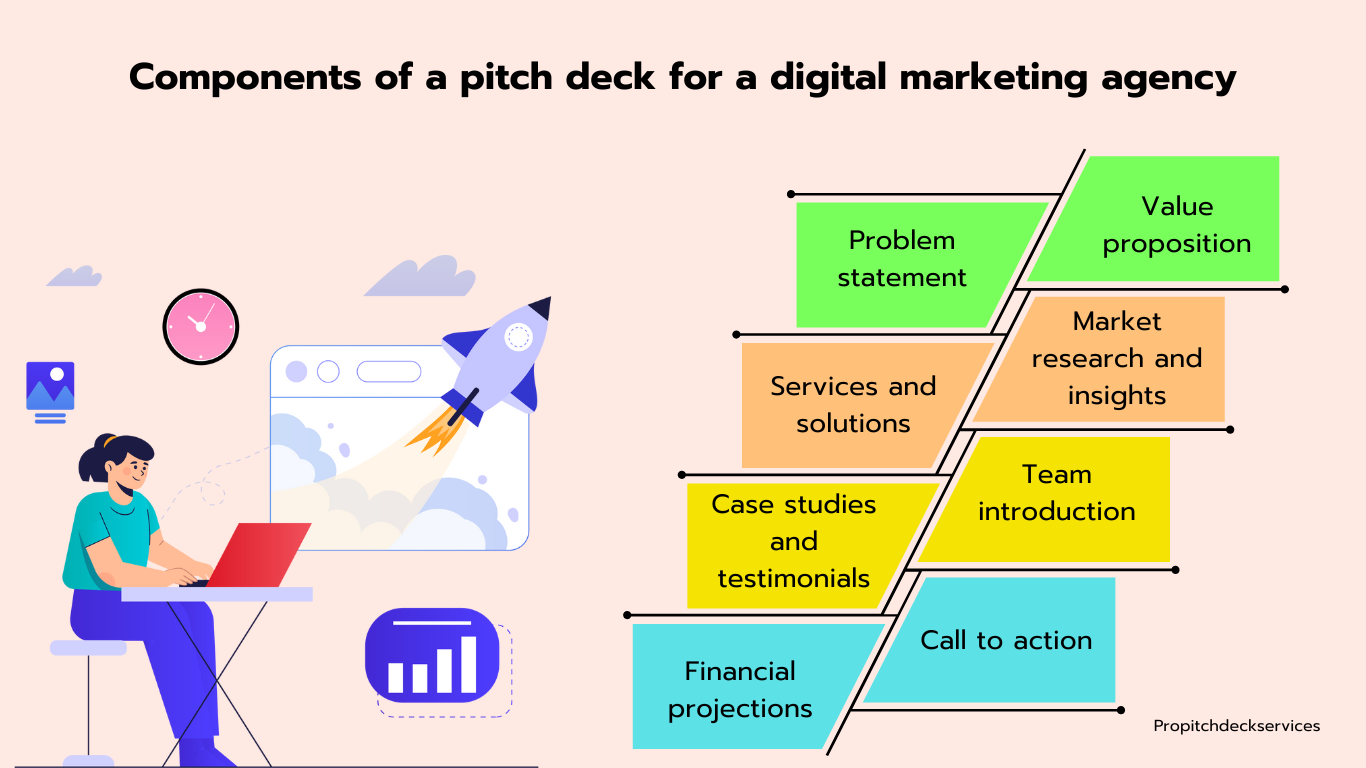 Components of a pitch deck for a digital marketing agency

Problem statement

Value proposition

Services and solutions

Market research and insights

Case studies and testimonials

Team introduction

Financial projections

Call to action

Propitchdeckservices